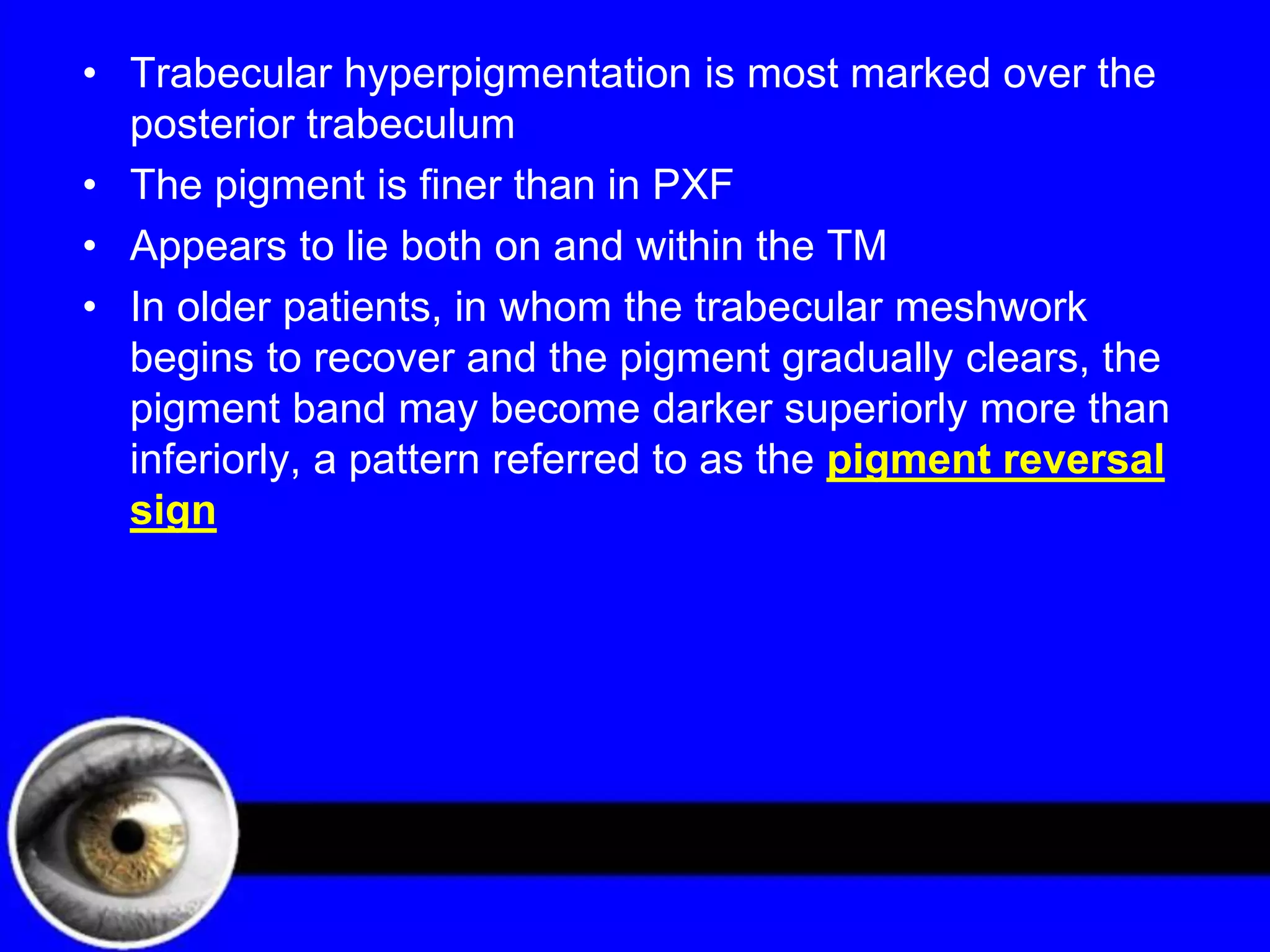 • Trabecular hyperpigmentation is most marked over the posterior trabeculum

• The pigment is finer than in PXF

• Appears to lie both on and within the TM

• In older patients, in whom the trabecular meshwork begins to recover and the pigment gradually clears, the pigment band may become darker superiorly more than inferiorly, a pattern referred to as the pigment reversal sign